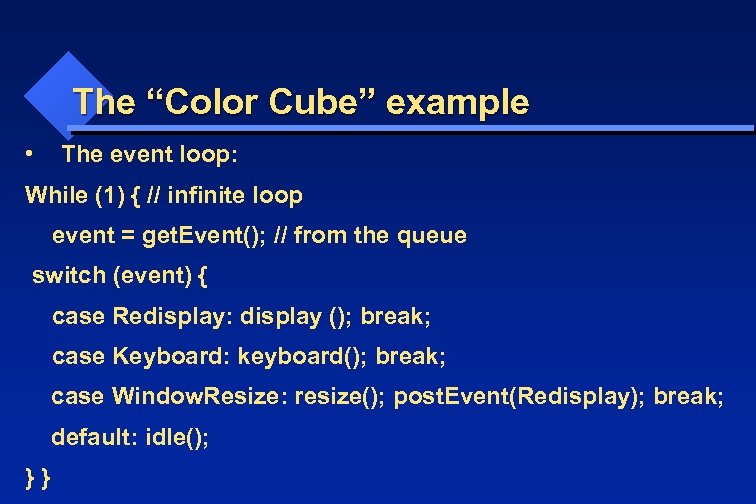 The “Color Cube” example

• The event loop:

While (1) { // infinite loop

event = getEvent(); // from the queue

switch (event) {

case Redisplay: display (); break;

case Keyboard: keyboard(); break;

case WindowResize: resize(); postEvent(Redisplay); break;

default: idle();

} }